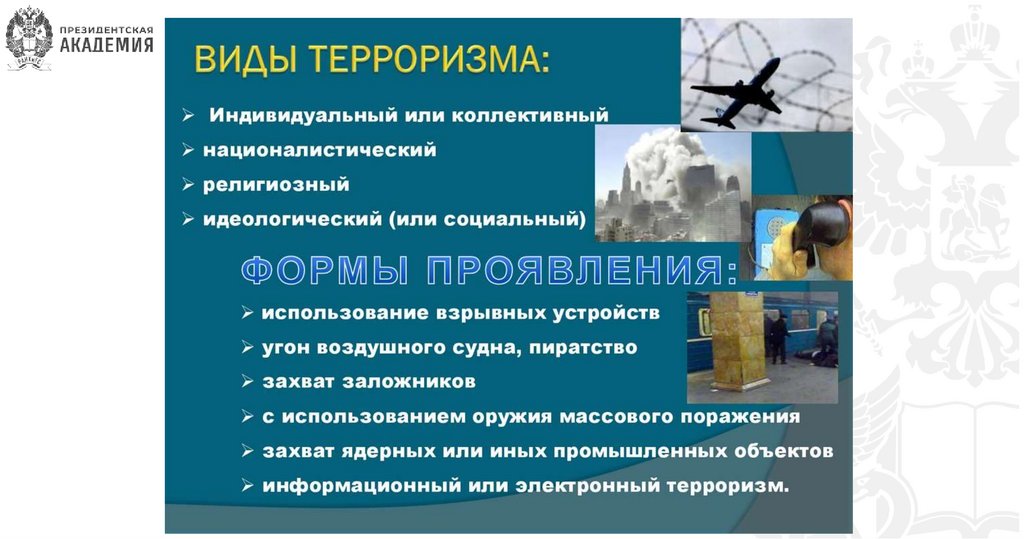 ПРЕЗИДЕНТСКАЯ
АКАДЕМИЯ

ВИДЫ ТЕРРОРИЗМА:

➢ Индивидуальный или коллективный
➢ националистический
➢ религиозный
➢ идеологический (или социальный)

ФОРМЫ ПРОЯВЛЕНИЯ:

➢ использование взрывных устройств
➢ угон воздушного судна, пиратство
➢ захват заложников
➢ с использованием оружия массового поражения
➢ захват ядерных или иных промышленных объектов
➢ информационный или электронный терроризм.